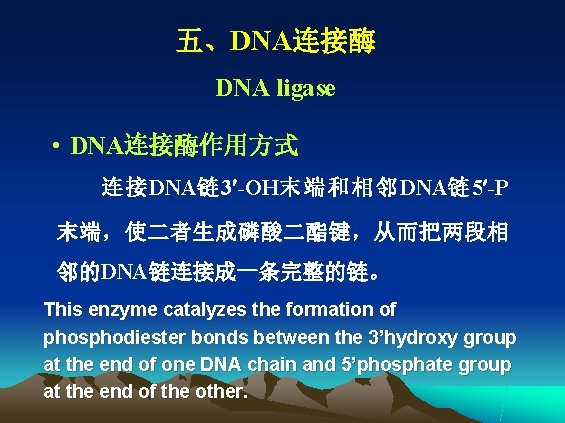 五、DNA连接酶

DNA ligase

• DNA连接酶作用方式

连接DNA链3′-OH末端和相邻DNA链5′-P末端，使二者生成磷酸二酯键，从而把两段相邻的DNA链连接成一条完整的链。

This enzyme catalyzes the formation of phosphodiester bonds between the 3’hydroxy group at the end of one DNA chain and 5’phosphate group at the end of the other.